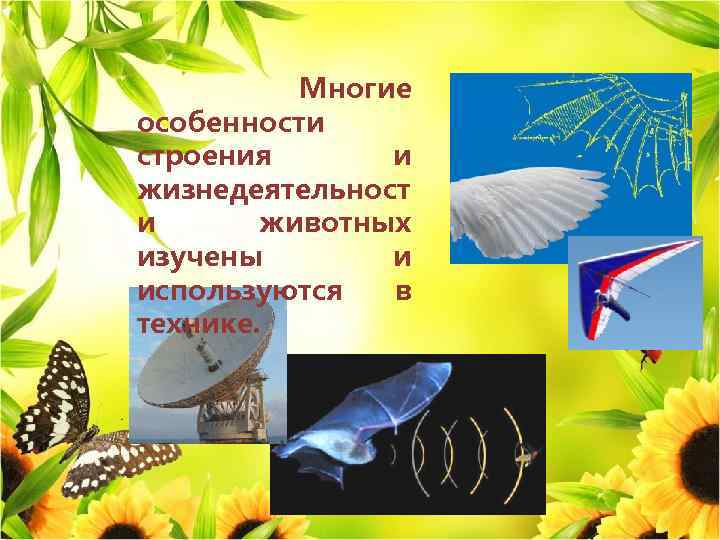 Многие особенности строения и жизнедеятельности животных изучены и используются в технике.